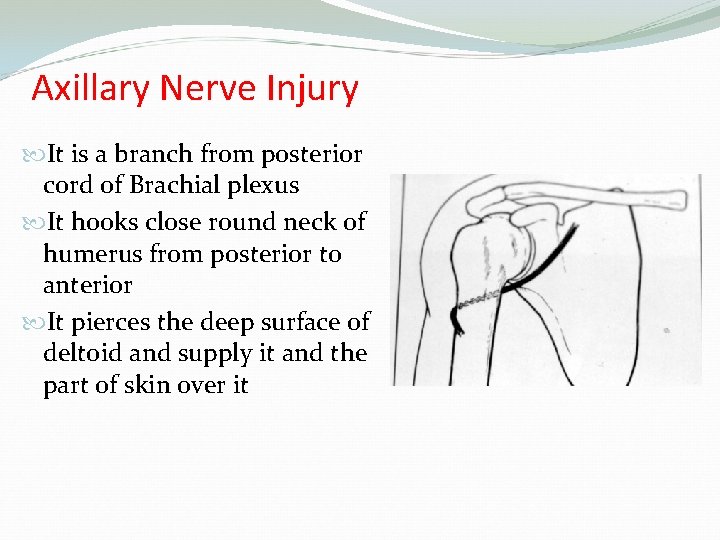 Axillary Nerve Injury

It is a branch from posterior cord of Brachial plexus

It hooks close round neck of humerus from posterior to anterior

It pierces the deep surface of deltoid and supply it and the part of skin over it